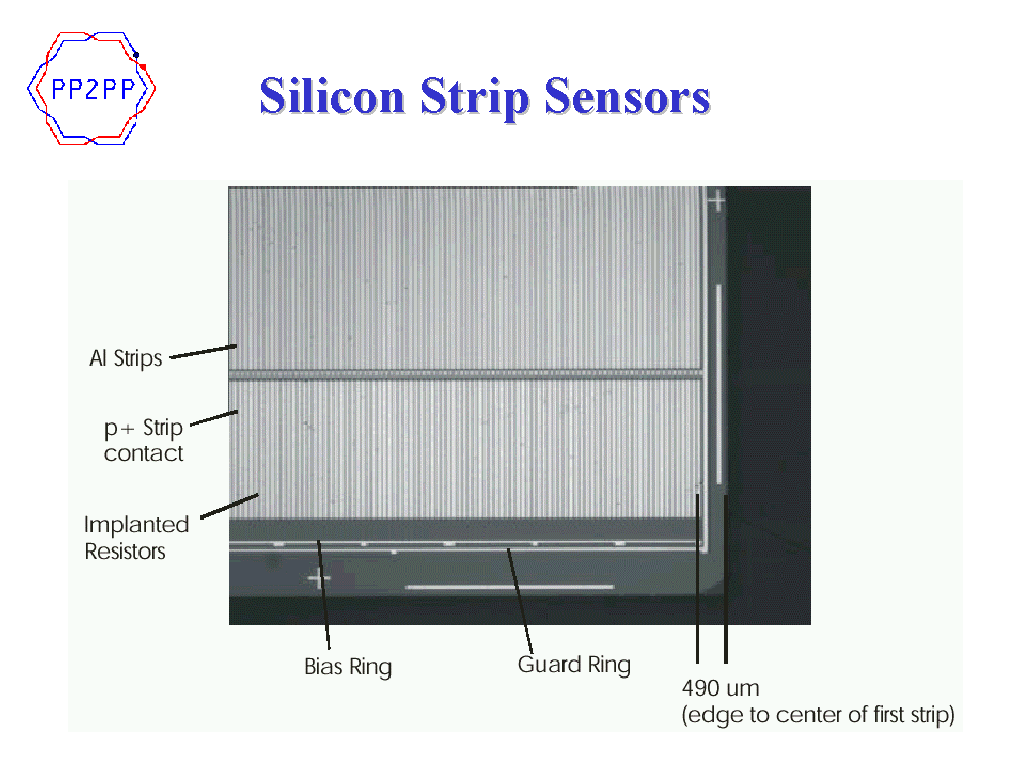 PP2PP

Silicon Strip Sensors

Al Strips

p+ Strip contact

Implanted Resistors

Bias Ring

Guard Ring

490 um
(edge to center of first strip)